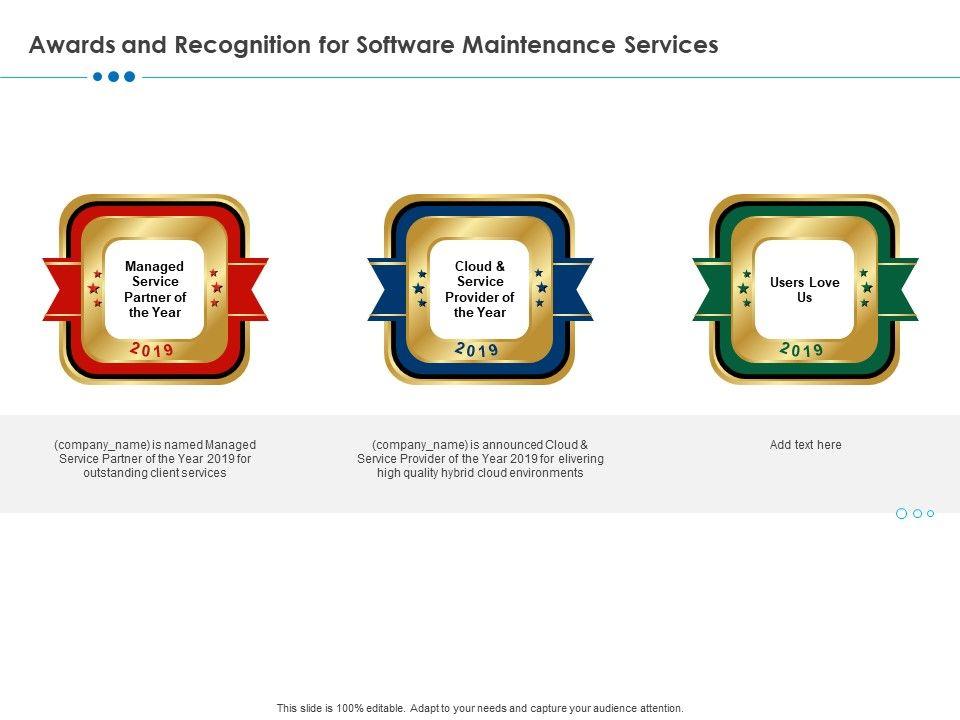 Awards and Recognition for Software Maintenance Services

Managed Service Partner of the Year

2019

Cloud & Service Provider of the Year

2019

Users Love Us

2019

(company_name) is named Managed Service Partner of the Year 2019 for outstanding client services

(company_name) is announced Cloud & Service Provider of the Year 2019 for elivering high quality hybrid cloud environments

Add text here

This slide is 100% editable. Adapt to your needs and capture your audience attention.